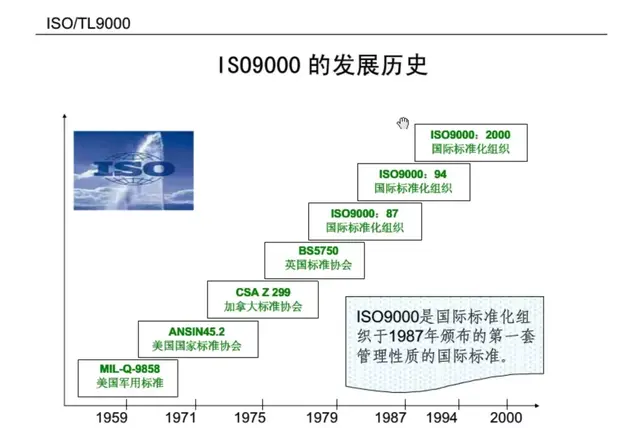 ISO/TL9000

ISO9000 的发展历史

ISO

ISO9000：2000
国际标准化组织

ISO9000：94
国际标准化组织

ISO9000：87
国际标准化组织

BS5750
英国标准协会

CSA Z 299
加拿大标准协会

ANSIN45.2
美国国家标准协会

MIL-Q-9858
美国军用标准

ISO9000是国际标准化组织于1987年颁布的第一套管理性质的国际标准。

1959 1971 1975 1979 1987 1994 2000